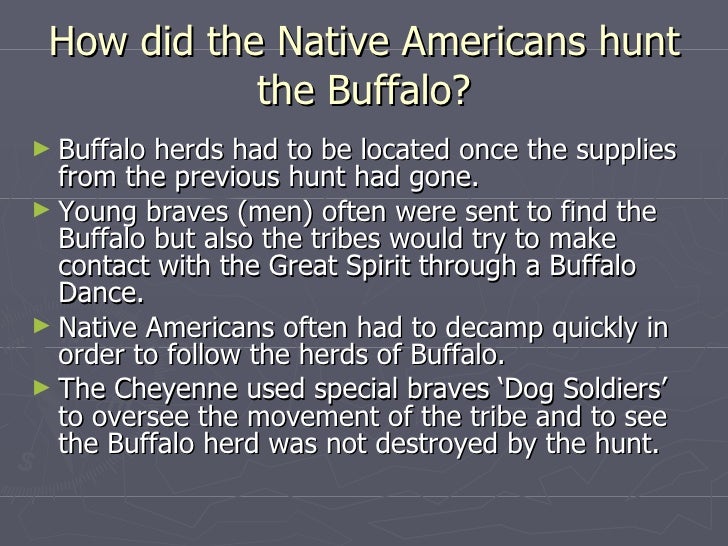 How did the Native Americans hunt the Buffalo?

► Buffalo herds had to be located once the supplies from the previous hunt had gone.
► Young braves (men) often were sent to find the Buffalo but also the tribes would try to make contact with the Great Spirit through a Buffalo Dance.
► Native Americans often had to decamp quickly in order to follow the herds of Buffalo.
► The Cheyenne used special braves ‘Dog Soldiers’ to oversee the movement of the tribe and to see the Buffalo herd was not destroyed by the hunt.